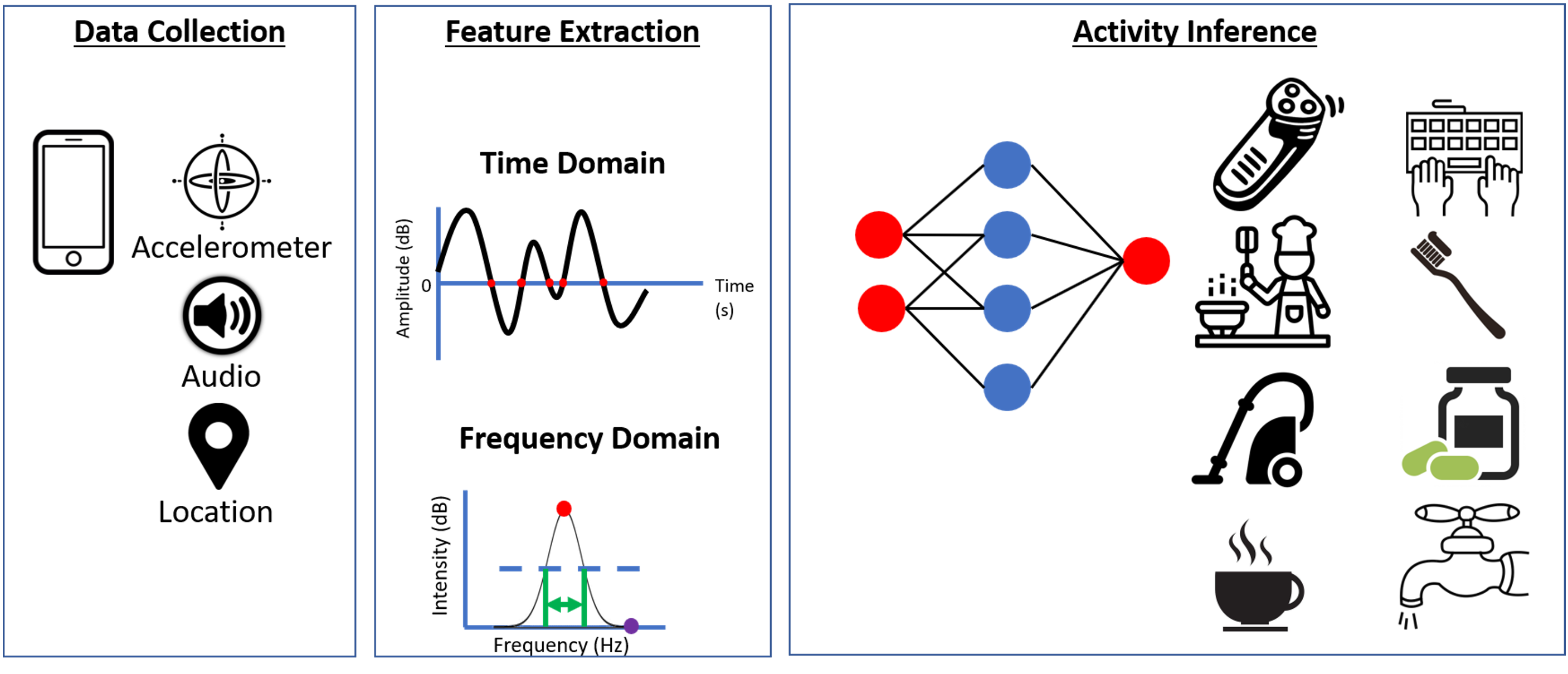 Data Collection

Accelerometer

Audio

Location

Feature Extraction

Time Domain

Amplitude (dB)

0

Time (s)

Frequency Domain

Intensity (dB)

Frequency (Hz)

Activity Inference